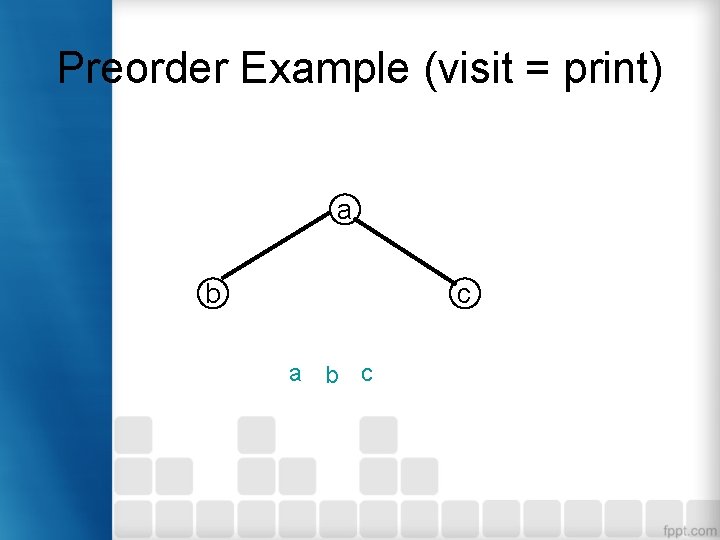 Preorder Example (visit = print)

a

b

c

a b c

fppt.com